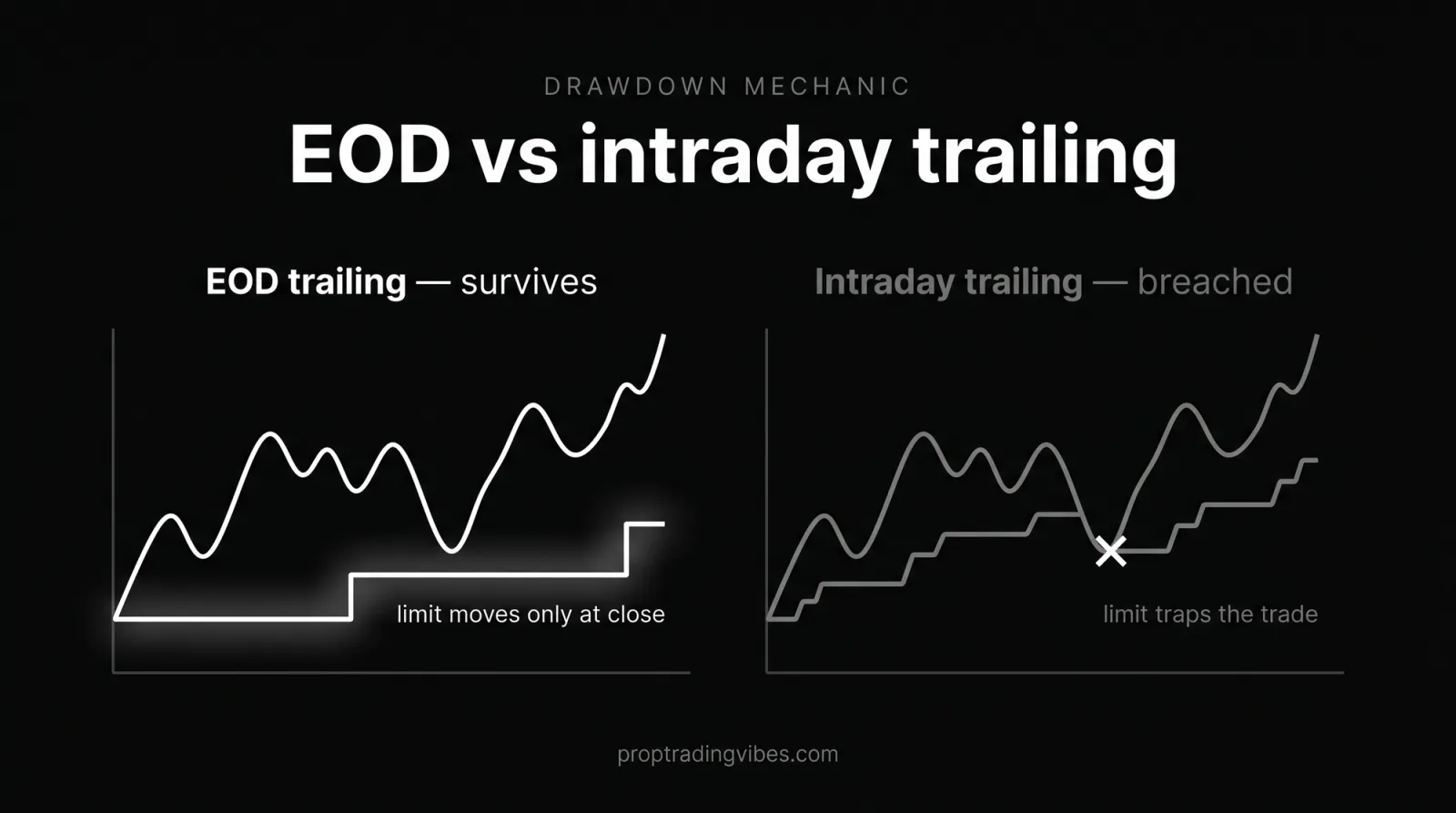 DRAWDOWN MECHANIC

EOD vs intraday trailing

EOD trailing — survives

limit moves only at close

Intraday trailing — breached

limit traps the trade

proptradingvibes.com